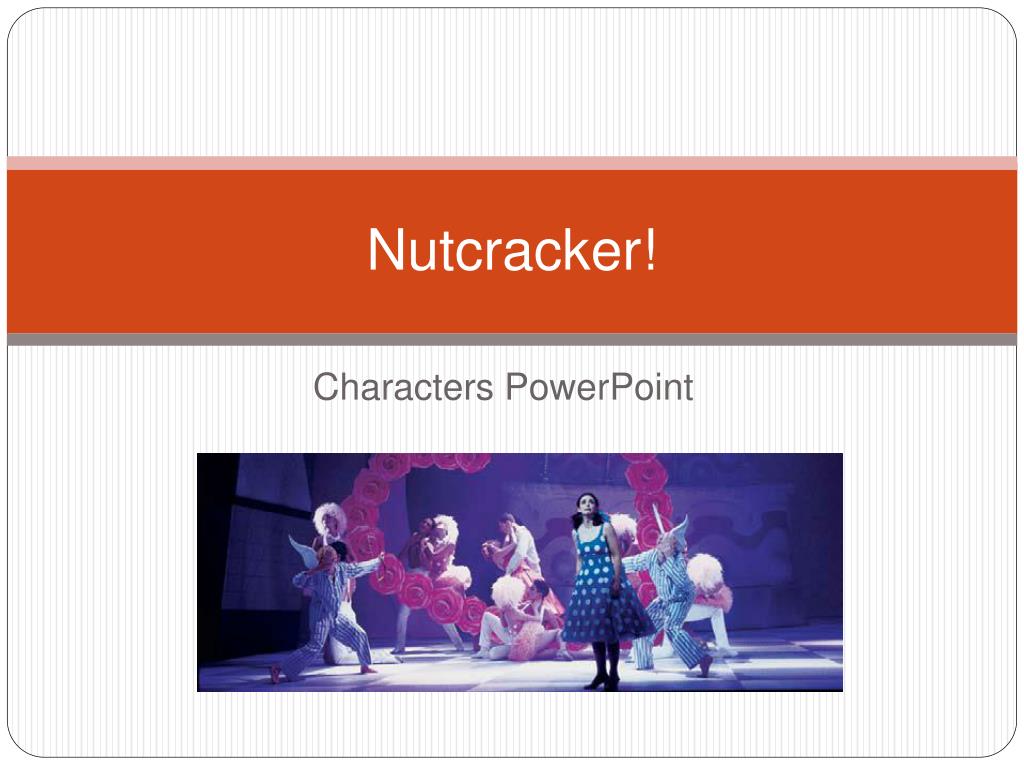 Nutcracker!

Characters PowerPoint